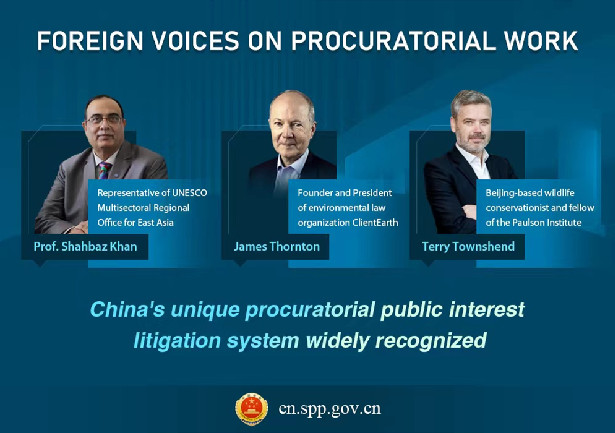 FOREIGN VOICES ON PROCURATORIAL WORK

Representative of UNESCO Multisectoral Regional Office for East Asia

Prof. Shahbaz Khan

Founder and President of environmental law organization ClientEarth

James Thornton

Beijing-based wildlife conservationist and fellow of the Paulson Institute

Terry Townshend

China's unique procuratorial public interest litigation system widely recognized

cn.spp.gov.cn